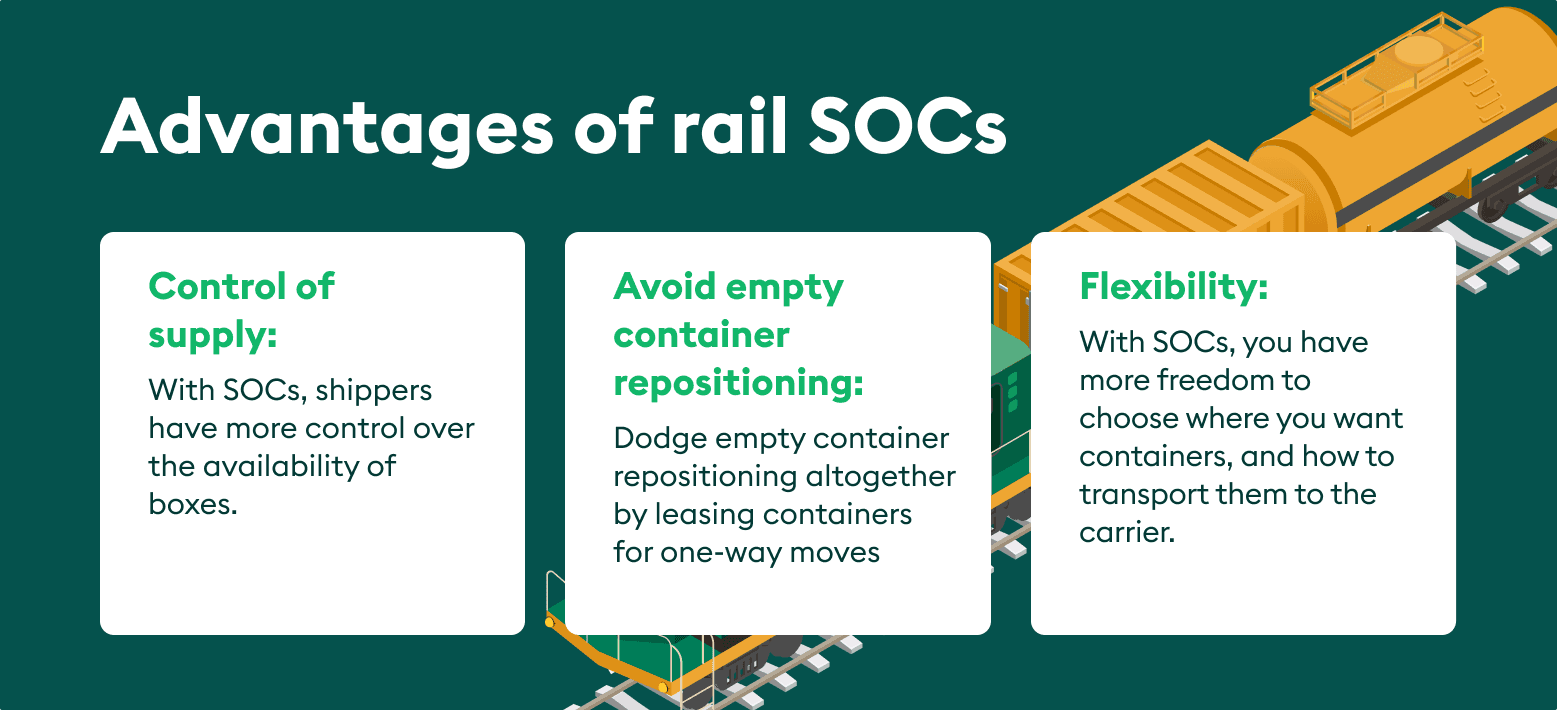 Advantages of rail SOCs

Control of supply:

With SOCs, shippers have more control over the availability of boxes.

Avoid empty container repositioning:

Dodge empty container repositioning altogether by leasing containers for one-way moves

Flexibility:

With SOCs, you have more freedom to choose where you want containers, and how to transport them to the carrier.